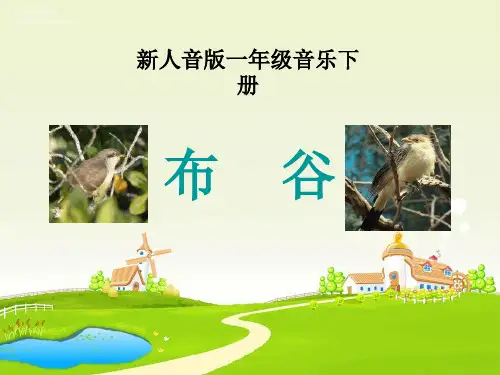 新人音版一年级音乐下册

布 谷